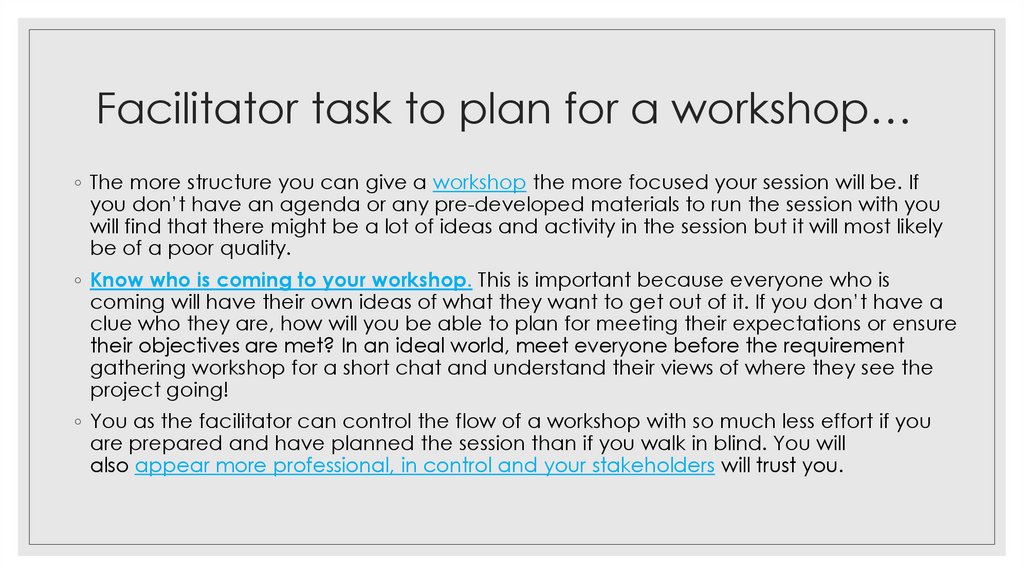 Facilitator task to plan for a workshop…

◦ The more structure you can give a workshop the more focused your session will be. If you don't have an agenda or any pre-developed materials to run the session with you will find that there might be a lot of ideas and activity in the session but it will most likely be of a poor quality.

◦ Know who is coming to your workshop. This is important because everyone who is coming will have their own ideas of what they want to get out of it. If you don't have a clue who they are, how will you be able to plan for meeting their expectations or ensure their objectives are met? In an ideal world, meet everyone before the requirement gathering workshop for a short chat and understand their views of where they see the project going!

◦ You as the facilitator can control the flow of a workshop with so much less effort if you are prepared and have planned the session than if you walk in blind. You will also appear more professional, in control and your stakeholders will trust you.